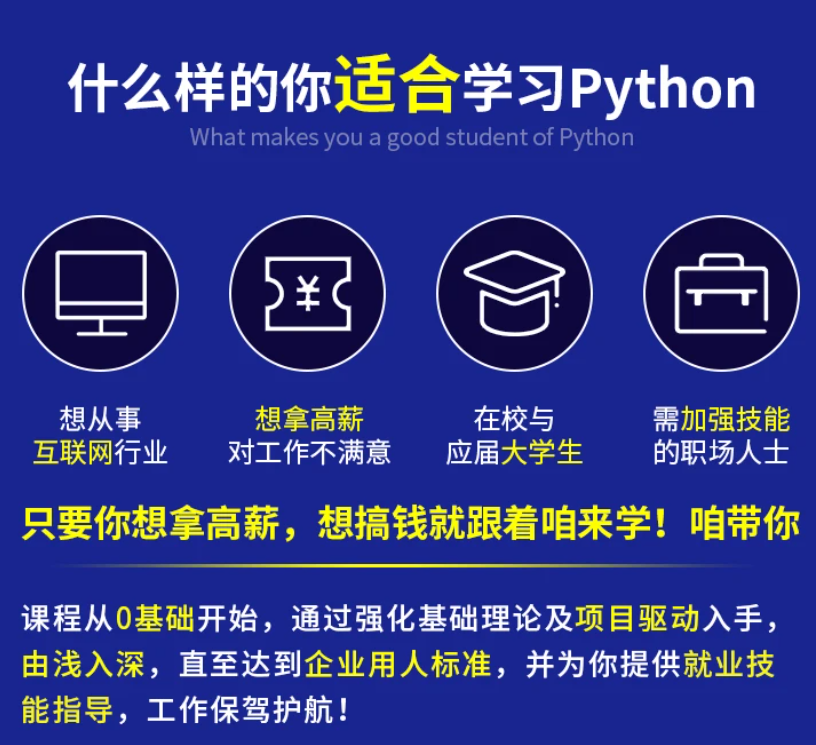 什么样的你适合学习Python
What makes you a good student of Python

¥

想从事
互联网行业

想拿高薪
对工作不满意

在校与
应届大学生

需加强技能
的职场人士

只要你想拿高薪，想搞钱就跟着咱来学！咱带你

课程从0基础开始，通过强化基础理论及项目驱动入手，由浅入深，直至达到企业用人标准，并为你提供就业技能指导，工作保驾护航！